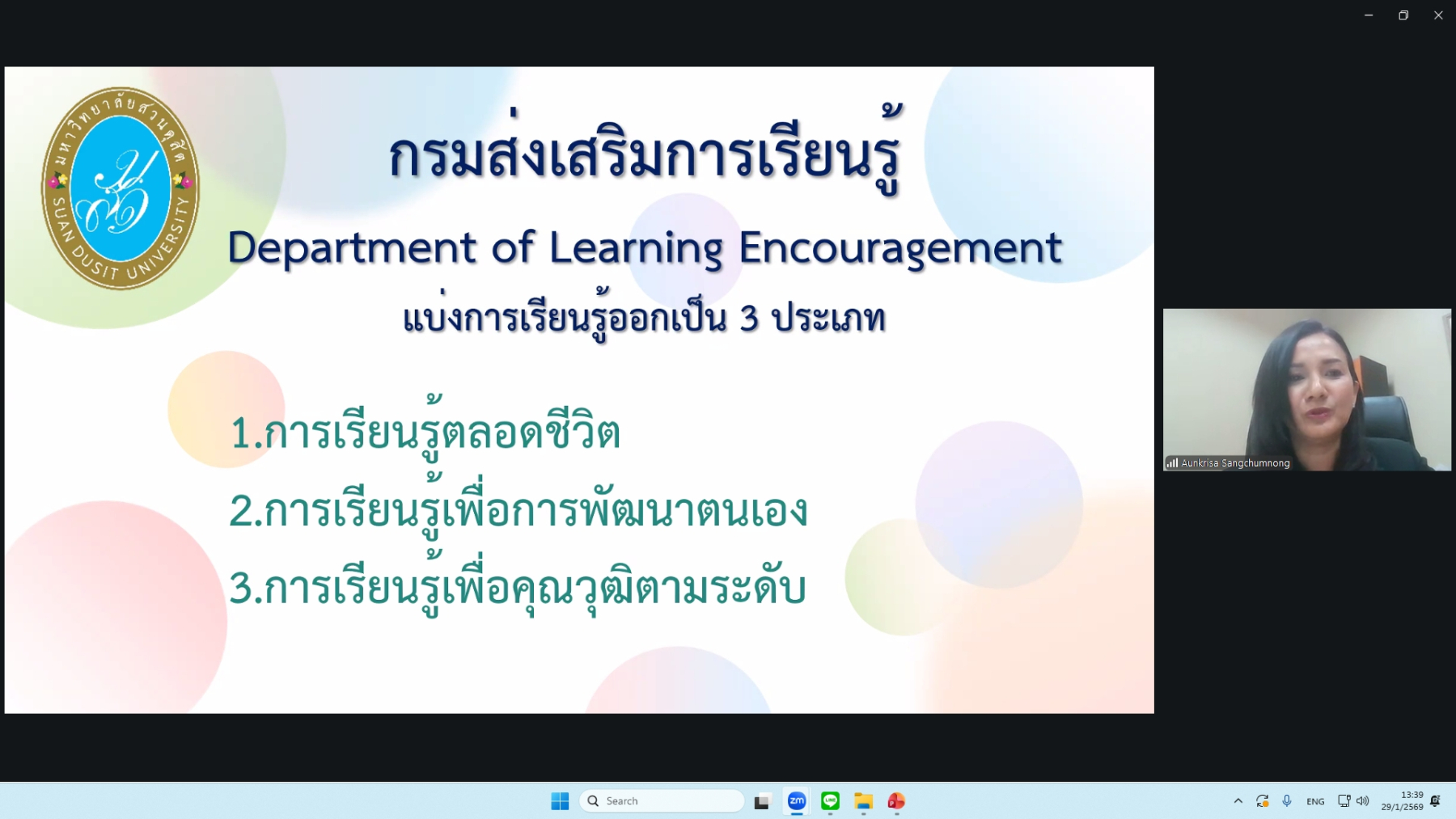 มหาวิทยาลัยสวนดุสิต
SUAN DUSIT UNIVERSITY

กรมส่งเสริมการเรียนรู้

Department of Learning Encouragement

แบ่งการเรียนรู้ออกเป็น 3 ประเภท

1.การเรียนรู้ตลอดชีวิต

2.การเรียนรู้เพื่อการพัฒนาตนเอง

3.การเรียนรู้เพื่อคุณวุฒิตามระดับ

Aunkrisa Sangchumnong

Search

ENG

13:39
29/1/2569